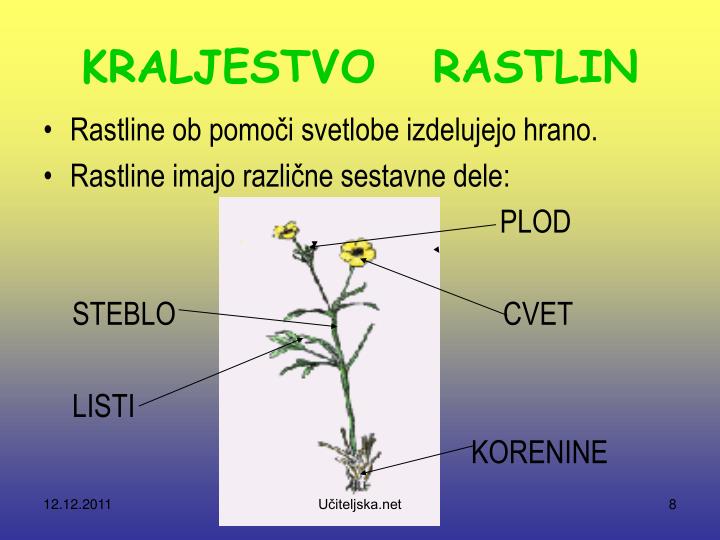 KRALJESTVO RASTLIN

• Rastline ob pomoči svetlobe izdelujejo hrano.
• Rastline imajo različne sestavne dele:

PLOD

STEBLO

CVET

LISTI

KORENINE

12.12.2011

Učiteljska.net

8